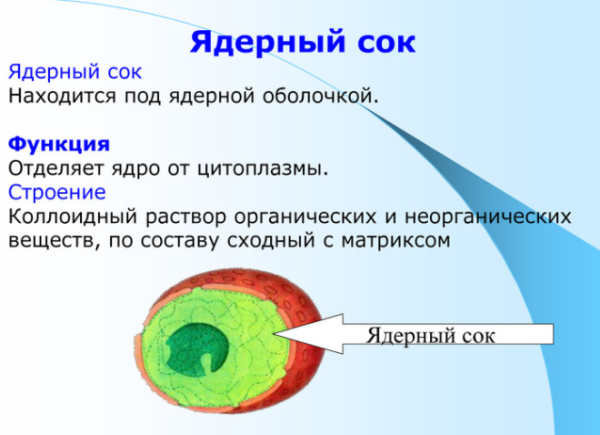 Ядерный сок

Ядерный сок
Находится под ядерной оболочкой.

Функция
Отделяет ядро от цитоплазмы.
Строение
Коллоидный раствор органических и неорганических веществ, по составу сходный с матриксом

Ядерный сок